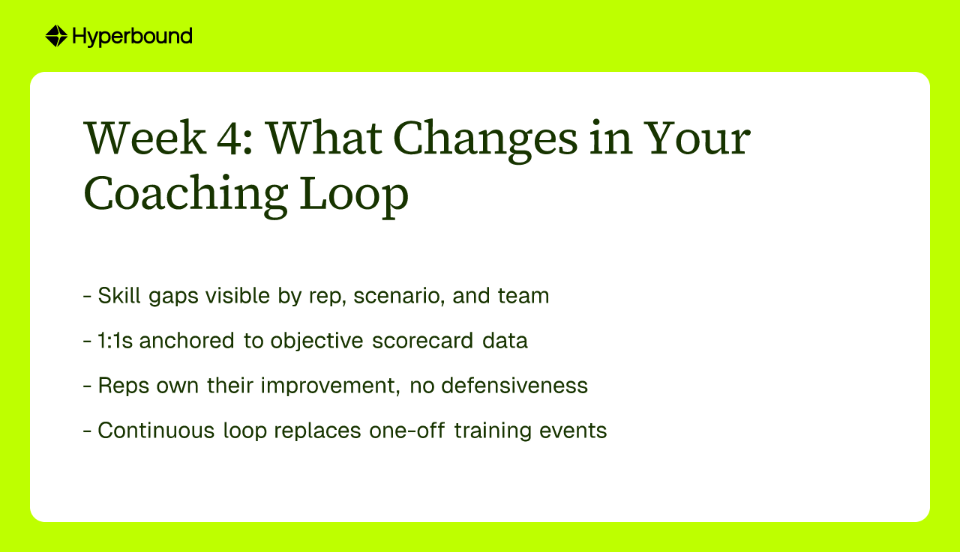 Hyperbound

Week 4: What Changes in Your Coaching Loop

- Skill gaps visible by rep, scenario, and team

- 1:1s anchored to objective scorecard data

- Reps own their improvement, no defensiveness

- Continuous loop replaces one-off training events